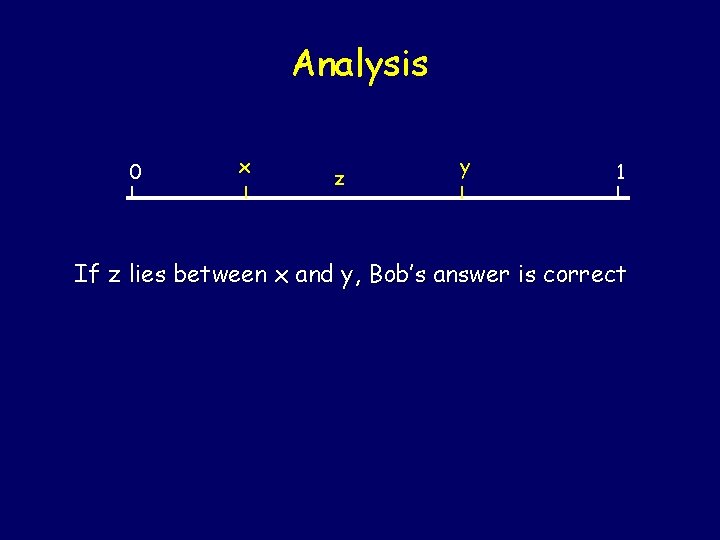 Analysis

0 x z y 1

If z lies between x and y, Bob's answer is correct